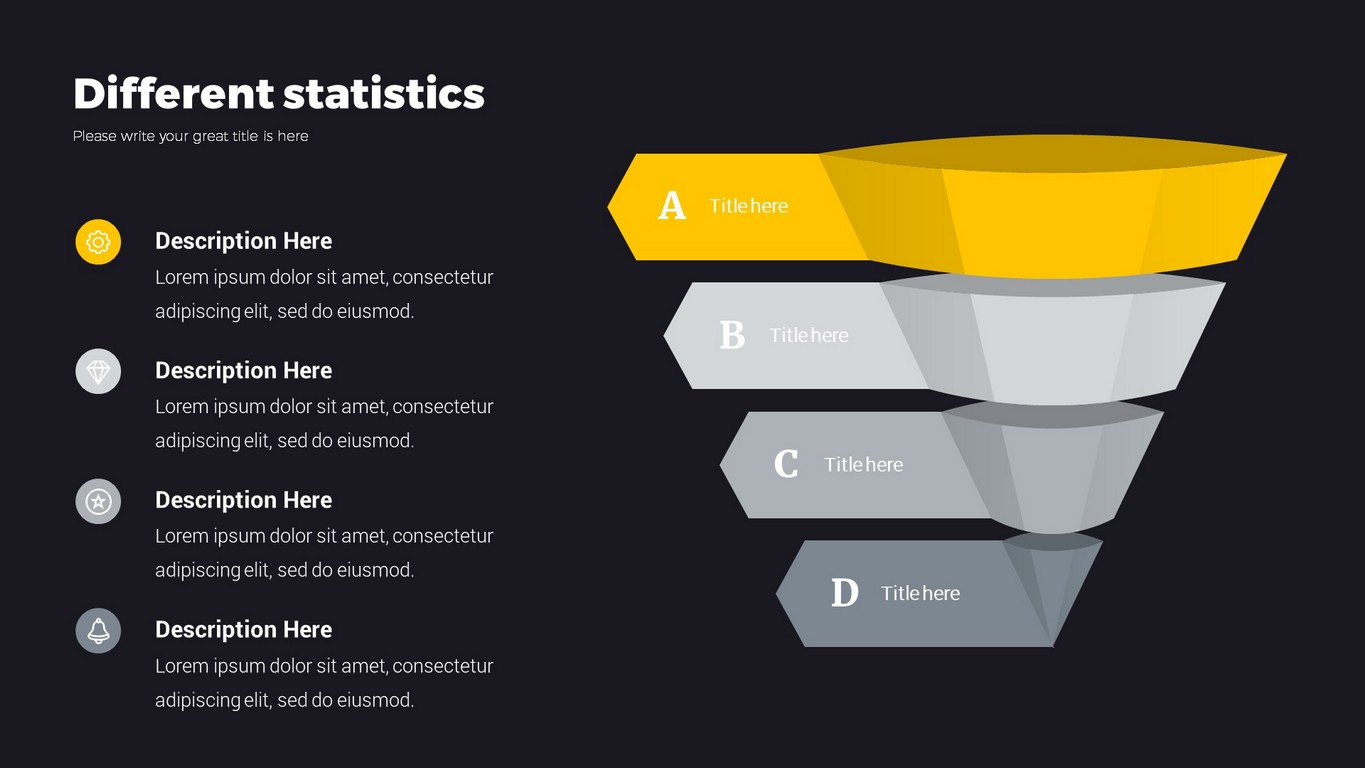 Different statistics

Please write your great title is here

Description Here
Lorem ipsum dolor sit amet, consectetur adipiscing elit, sed do eiusmod.

Description Here
Lorem ipsum dolor sit amet, consectetur adipiscing elit, sed do eiusmod.

Description Here
Lorem ipsum dolor sit amet, consectetur adipiscing elit, sed do eiusmod.

Description Here
Lorem ipsum dolor sit amet, consectetur adipiscing elit, sed do eiusmod.

A Title here

B Title here

C Title here

D Title here